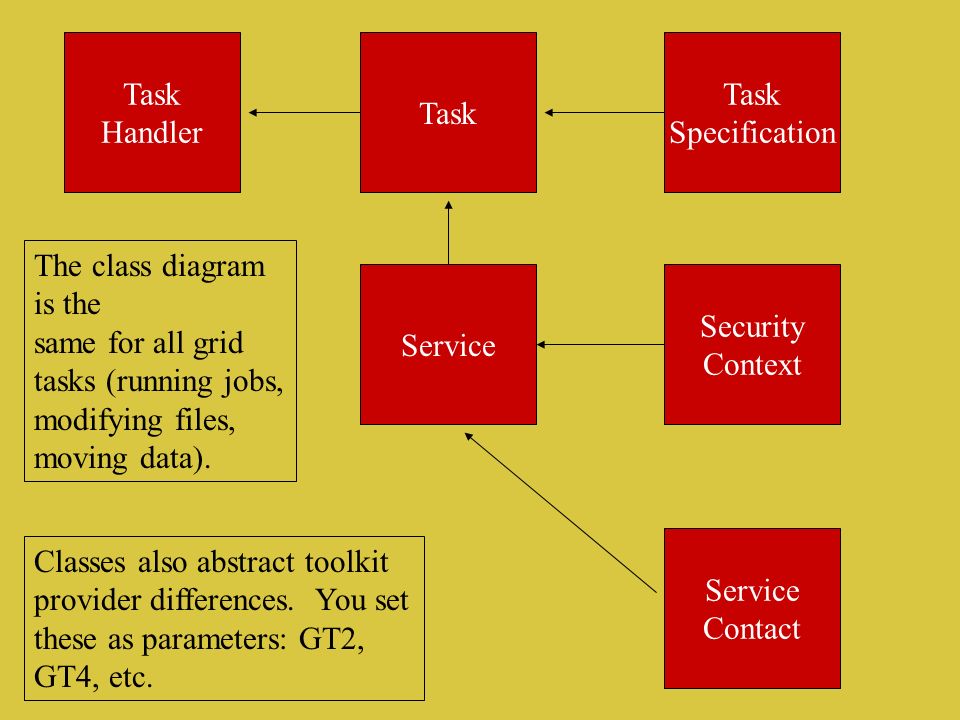 Task Handler

Task

Task Specification

The class diagram is the same for all grid tasks (running jobs, modifying files, moving data).

Service

Security Context

Classes also abstract toolkit provider differences. You set these as parameters: GT2, GT4, etc.

Service Contact